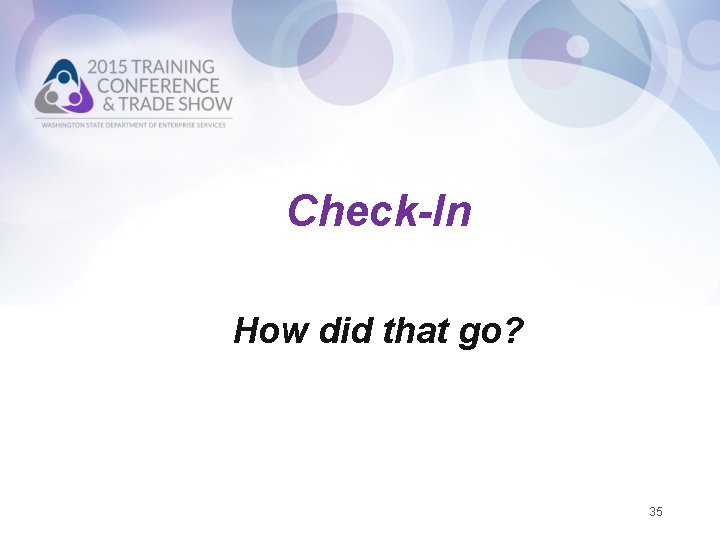 2015 TRAINING CONFERENCE & TRADE SHOW
WASHINGTON STATE DEPARTMENT OF ENTERPRISE SERVICES

Check-In

How did that go?

35